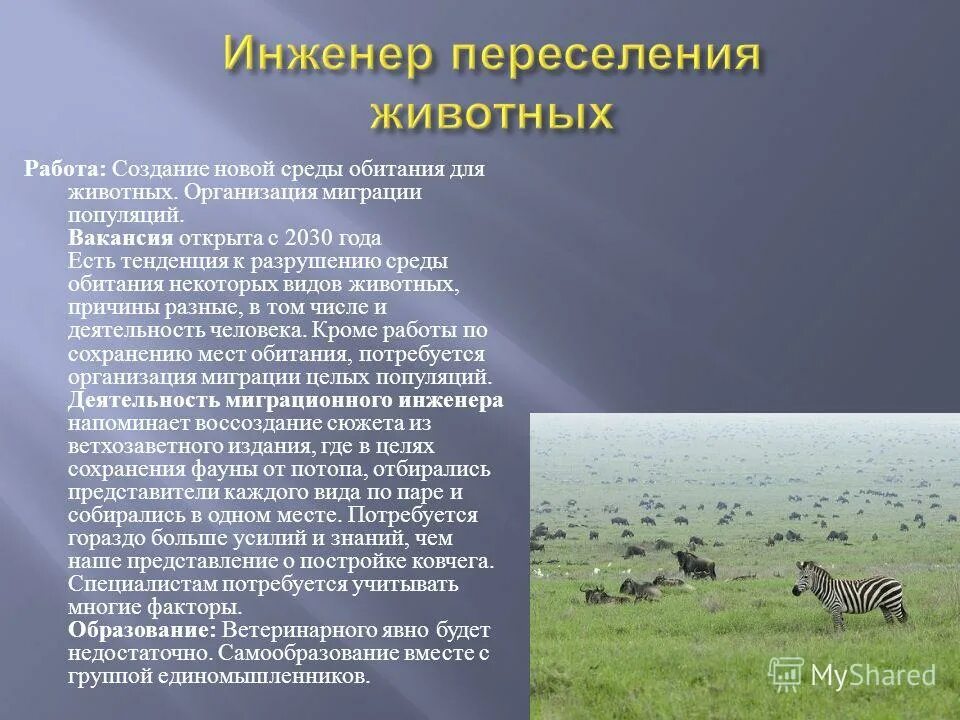 Инженер переселения животных

Работа: Создание новой среды обитания для животных. Организация миграции популяций.
Вакансия открыта с 2030 года
Есть тенденция к разрушению среды обитания некоторых видов животных, причины разные, в том числе и деятельность человека. Кроме работы по сохранению мест обитания, потребуется организация миграции целых популяций.
Деятельность миграционного инженера напоминает воссоздание сюжета из ветхозаветного издания, где в целях сохранения фауны от потопа, отбирались представители каждого вида по паре и собирались в одном месте. Потребуется гораздо больше усилий и знаний, чем наше представление о постройке ковчега. Специалистам потребуется учитывать многие факторы.
Образование: Ветеринарного явно будет недостаточно. Самообразование вместе с группой единомышленников.

MyShared